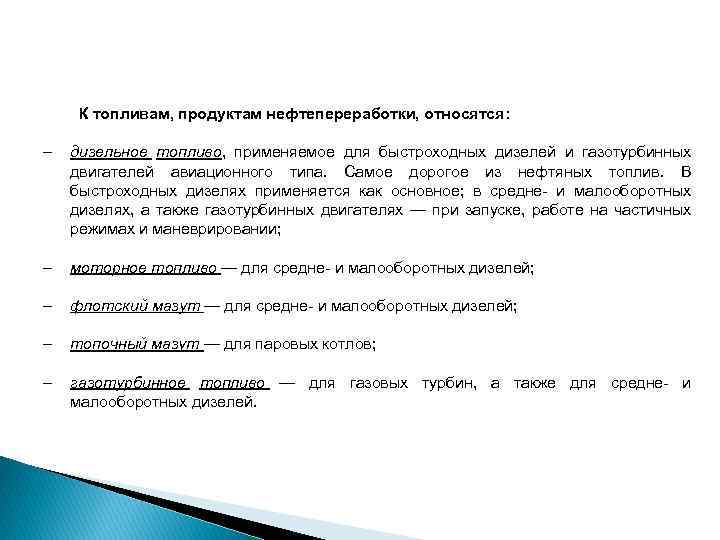 К топливам, продуктам нефтепереработки, относятся:

– дизельное топливо, применяемое для быстроходных дизелей и газотурбинных двигателей авиационного типа. Самое дорогое из нефтяных топлив. В быстроходных дизелях применяется как основное; в средне- и малооборотных дизелях, а также газотурбинных двигателях — при запуске, работе на частичных режимах и маневрировании;

– моторное топливо — для средне- и малооборотных дизелей;

– флотский мазут — для средне- и малооборотных дизелей;

– топочный мазут — для паровых котлов;

– газотурбинное топливо — для газовых турбин, а также для средне- и малооборотных дизелей.